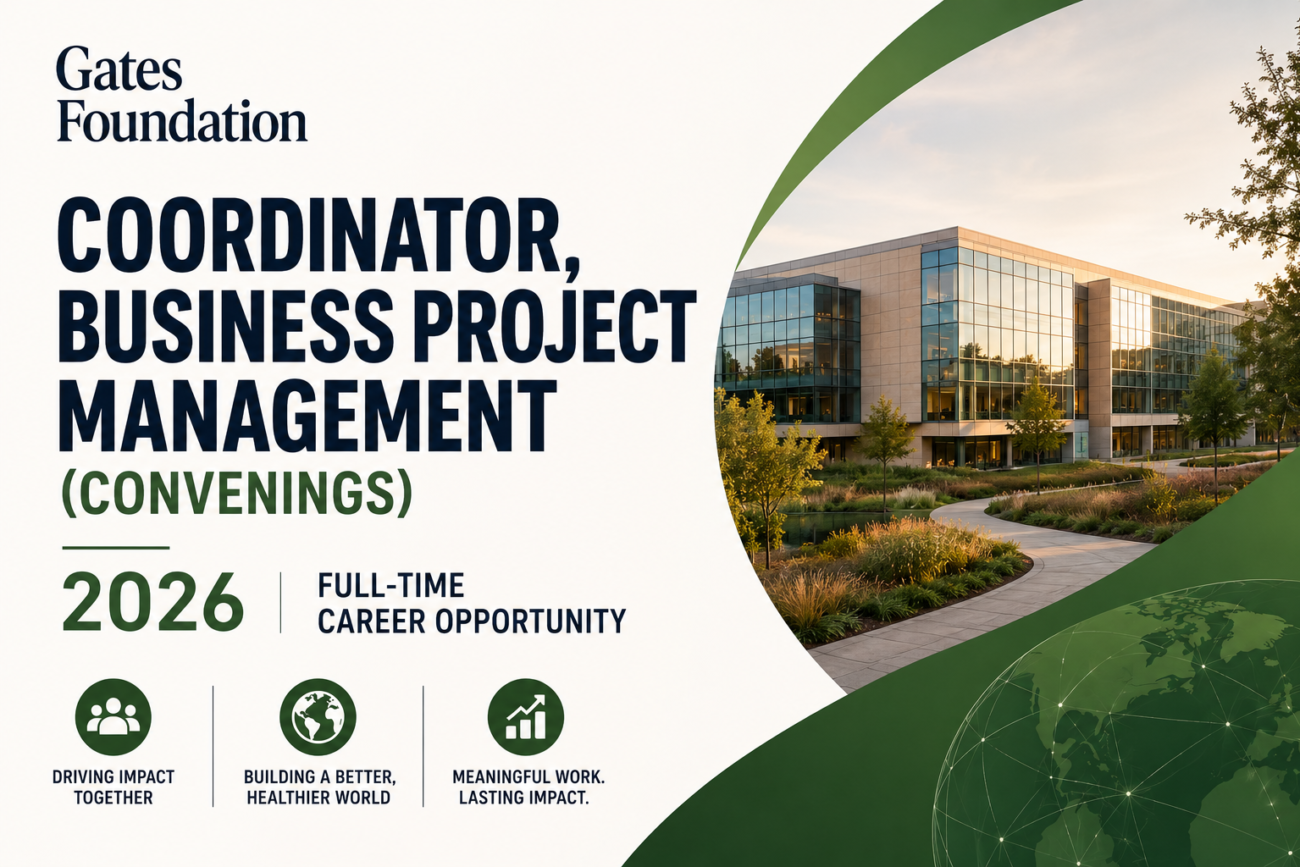 Gates Foundation

COORDINATOR, BUSINESS PROJECT MANAGEMENT (CONVENINGS)

2026

FULL-TIME CAREER OPPORTUNITY

DRIVING IMPACT TOGETHER

BUILDING A BETTER, HEALTHIER WORLD

MEANINGFUL WORK. LASTING IMPACT.